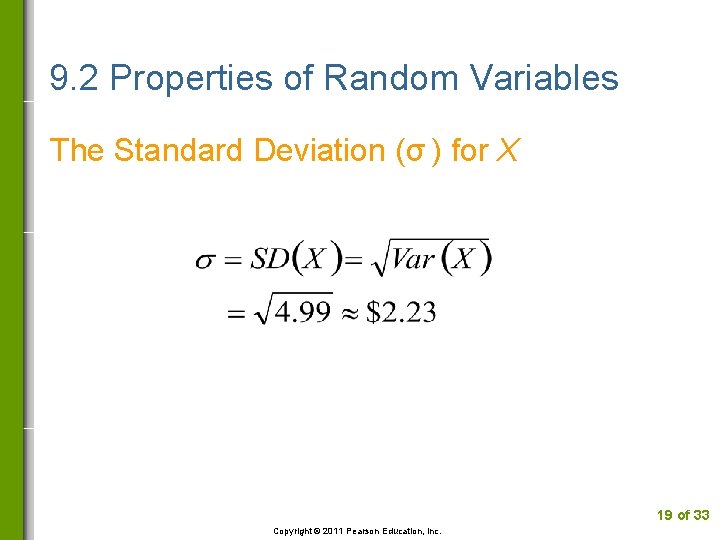 9.2 Properties of Random Variables

The Standard Deviation (σ ) for $X$

$\sigma = SD(X) = \sqrt{Var(X)}$
$= \sqrt{4.99} \approx \$2.23$

19 of 33

Copyright © 2011 Pearson Education, Inc.